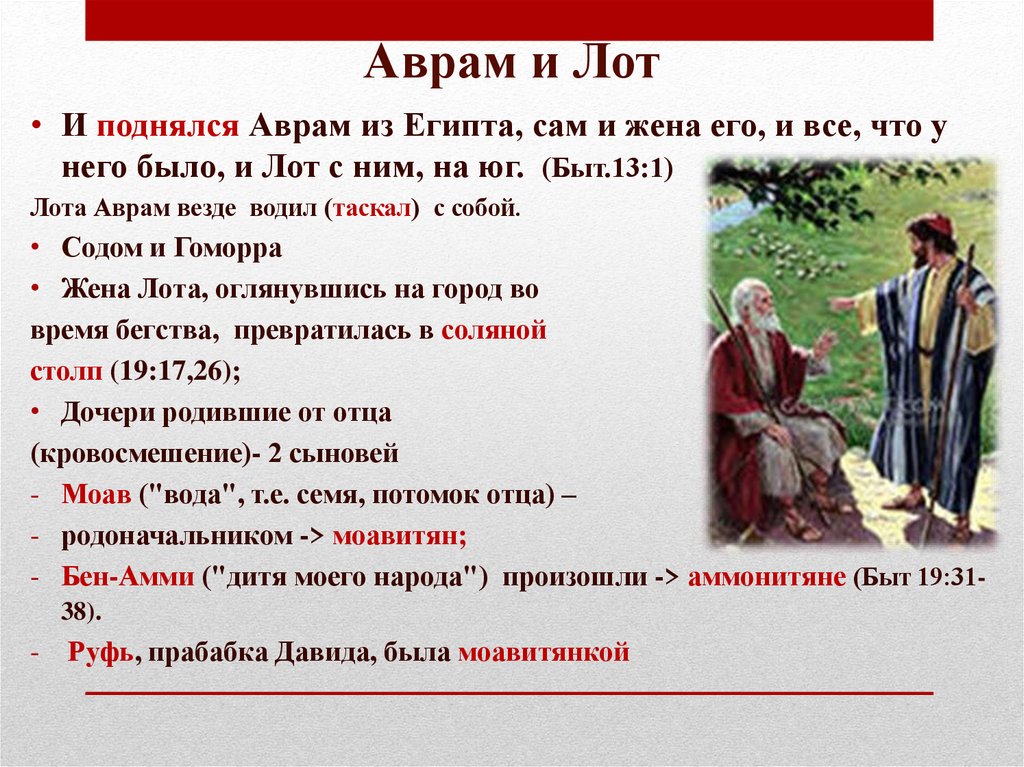 Аврам и Лот

• И поднялся Аврам из Египта, сам и жена его, и все, что у него было, и Лот с ним, на юг. (Быт.13:1)

Лота Аврам везде водил (таскал) с собой.

• Содом и Гоморра

• Жена Лота, оглянувшись на город во время бегства, превратилась в соляной столп (19:17,26);

• Дочери родившие от отца (кровосмешение)- 2 сыновей

- Моав ("вода", т.е. семя, потомок отца) –

- родоначальником -> моавитян;

- Бен-Амми ("дитя моего народа") произошли -> аммонитяне (Быт 19:31-38).

- Руфь, прабабка Давида, была моавитянкой